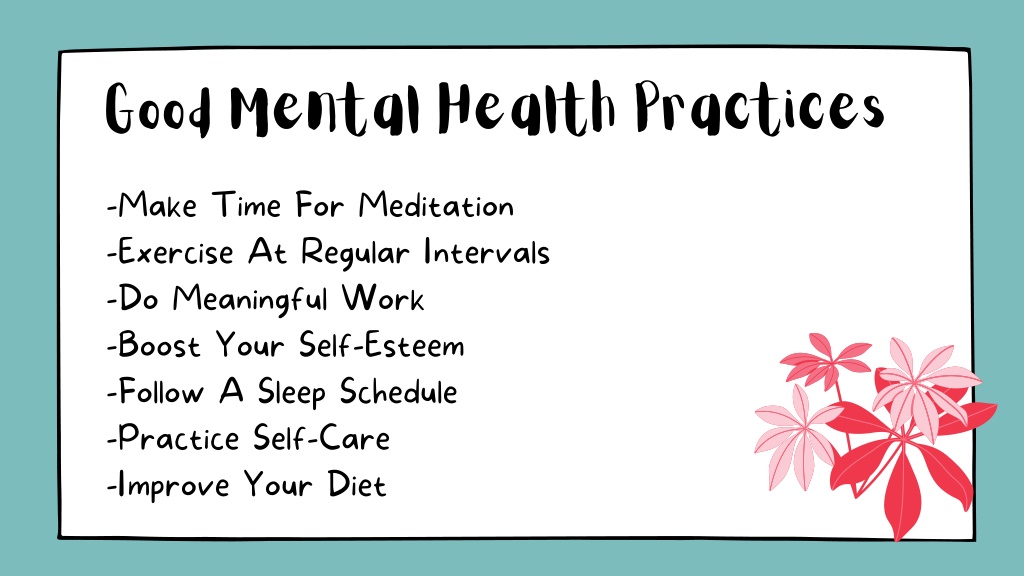 Good Mental Health Practices

-Make Time For Meditation
-Exercise At Regular Intervals
-Do Meaningful Work
-Boost Your Self-Esteem
-Follow A Sleep Schedule
-Practice Self-Care
-Improve Your Diet